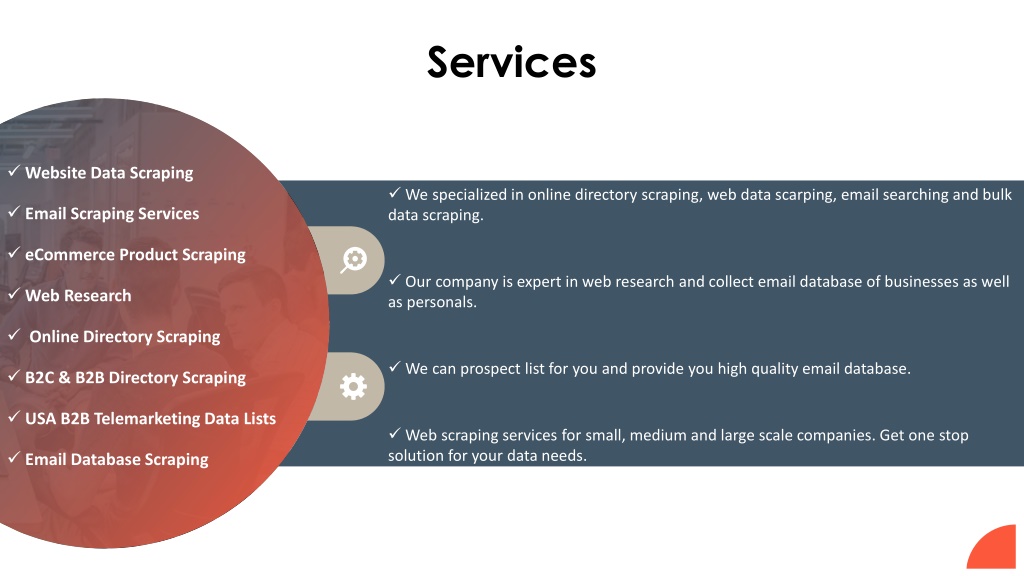 Services

✓ Website Data Scraping

✓ Email Scraping Services

✓ eCommerce Product Scraping

✓ Web Research

✓ Online Directory Scraping

✓ B2C & B2B Directory Scraping

✓ USA B2B Telemarketing Data Lists

✓ Email Database Scraping

✓ We specialized in online directory scraping, web data scarping, email searching and bulk data scraping.

✓ Our company is expert in web research and collect email database of businesses as well as personals.

✓ We can prospect list for you and provide you high quality email database.

✓ Web scraping services for small, medium and large scale companies. Get one stop solution for your data needs.